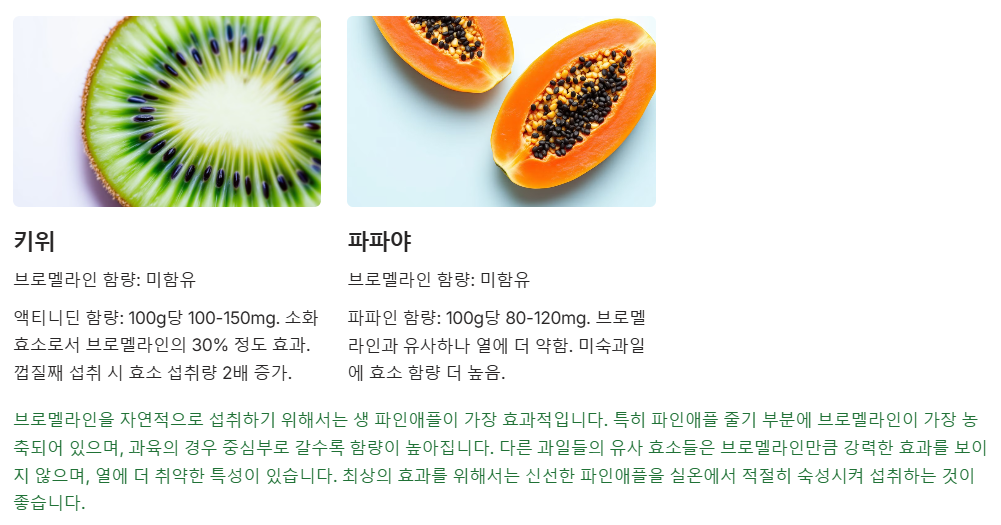 키위

브로멜라인 함량: 미함유

액티니딘 함량: 100g당 100-150mg. 소화 효소로서 브로멜라인의 30% 정도 효과. 껍질째 섭취 시 효소 섭취량 2배 증가.

파파야

브로멜라인 함량: 미함유

파파인 함량: 100g당 80-120mg. 브로멜라인과 유사하나 열에 더 약함. 미숙과일에 효소 함량 더 높음.

브로멜라인을 자연적으로 섭취하기 위해서는 생 파인애플이 가장 효과적입니다. 특히 파인애플 줄기 부분에 브로멜라인이 가장 농축되어 있으며, 과육의 경우 중심부로 갈수록 함량이 높아집니다. 다른 과일들의 유사 효소들은 브로멜라인만큼 강력한 효과를 보이지 않으며, 열에 더 취약한 특성이 있습니다. 최상의 효과를 위해서는 신선한 파인애플을 실온에서 적절히 숙성시켜 섭취하는 것이 좋습니다.